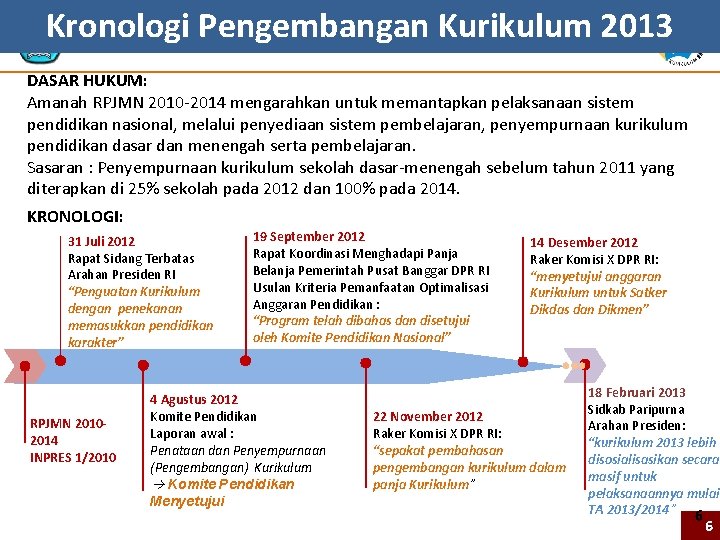 Kronologi Pengembangan Kurikulum 2013

DASAR HUKUM:
Amanah RPJMN 2010-2014 mengarahkan untuk memantapkan pelaksanaan sistem pendidikan nasional, melalui penyediaan sistem pembelajaran, penyempurnaan kurikulum pendidikan dasar dan menengah serta pembelajaran.
Sasaran : Penyempurnaan kurikulum sekolah dasar-menengah sebelum tahun 2011 yang diterapkan di 25% sekolah pada 2012 dan 100% pada 2014.

KRONOLOGI:

31 Juli 2012
Rapat Sidang Terbatas Arahan Presiden RI
"Penguatan Kurikulum dengan penekanan memasukkan pendidikan karakter"

19 September 2012
Rapat Koordinasi Menghadapi Panja Belanja Pemerintah Pusat Banggar DPR RI Usulan Kriteria Pemanfaatan Optimalisasi Anggaran Pendidikan :
"Program telah dibahas dan disetujui oleh Komite Pendidikan Nasional"

14 Desember 2012
Raker Komisi X DPR RI:
"menyetujui anggaran Kurikulum untuk Satker Dikdas dan Dikmen"

RPJMN 2010-2014
INPRES 1/2010

4 Agustus 2012
Komite Pendidikan
Laporan awal :
Penataan dan Penyempurnaan (Pengembangan) Kurikulum
→ Komite Pendidikan Menyetujui

22 November 2012
Raker Komisi X DPR RI:
"sepakat pembahasan pengembangan kurikulum dalam panja Kurikulum"

18 Februari 2013
Sidkab Paripurna
Arahan Presiden:
"kurikulum 2013 lebih disosialisasikan secara masif untuk pelaksanaannya mulai TA 2013/2014"

6
6